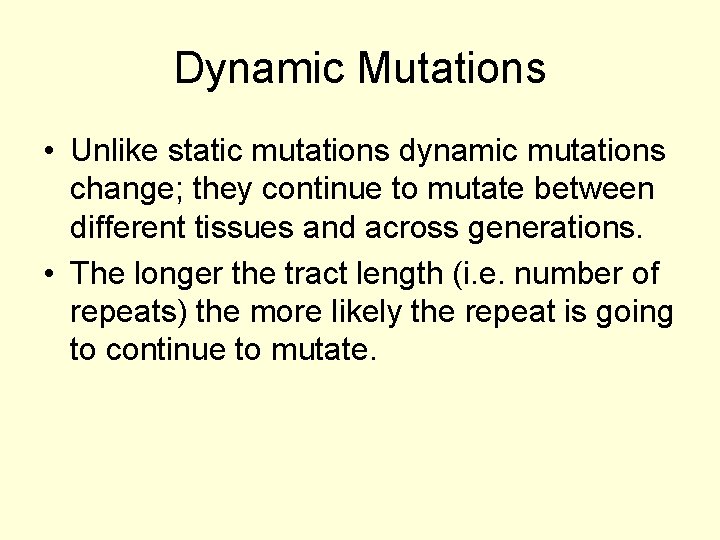 Dynamic Mutations

• Unlike static mutations dynamic mutations change; they continue to mutate between different tissues and across generations.

• The longer the tract length (i.e. number of repeats) the more likely the repeat is going to continue to mutate.